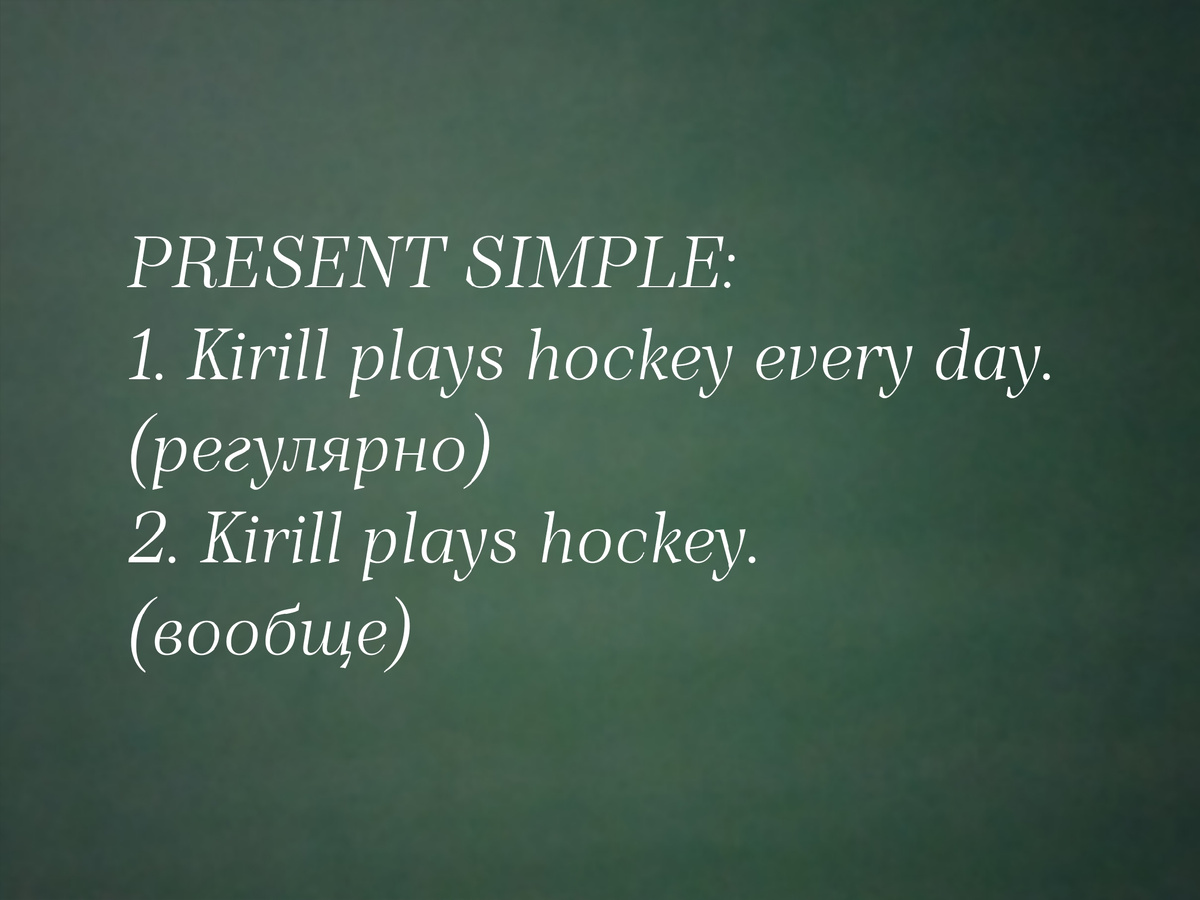 PRESENT SIMPLE:
1. Kirill plays hockey every day.
(регулярно)
2. Kirill plays hockey.
(вообще)